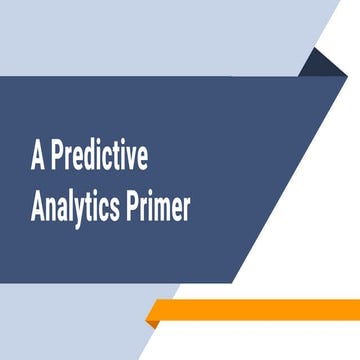 A Predictive Analytics Primer